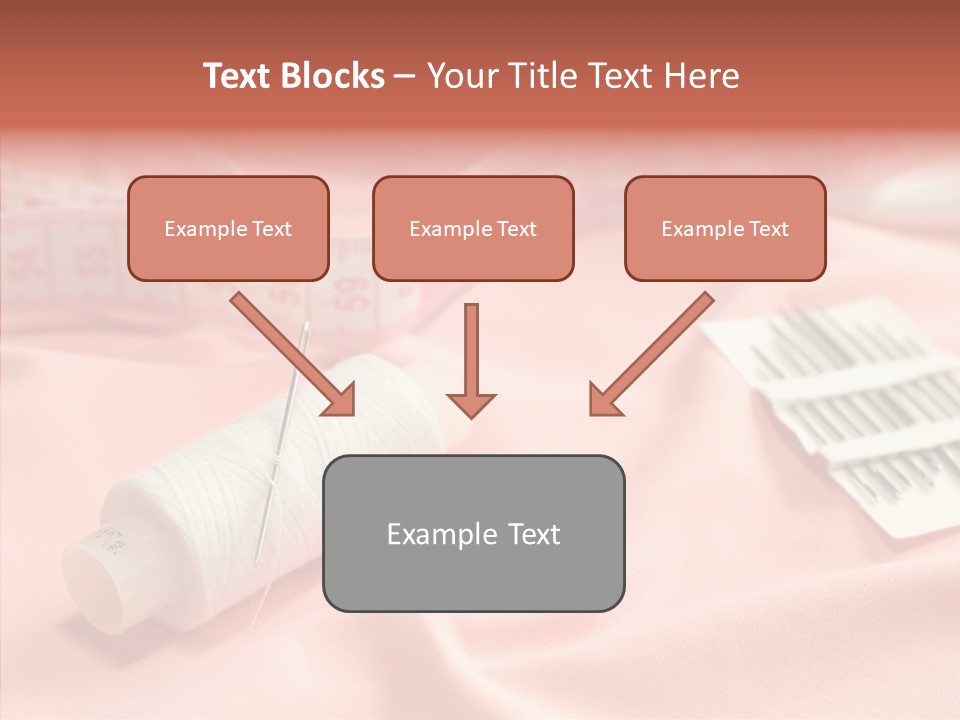 Text Blocks – Your Title Text Here

Example Text

Example Text

Example Text

Example Text